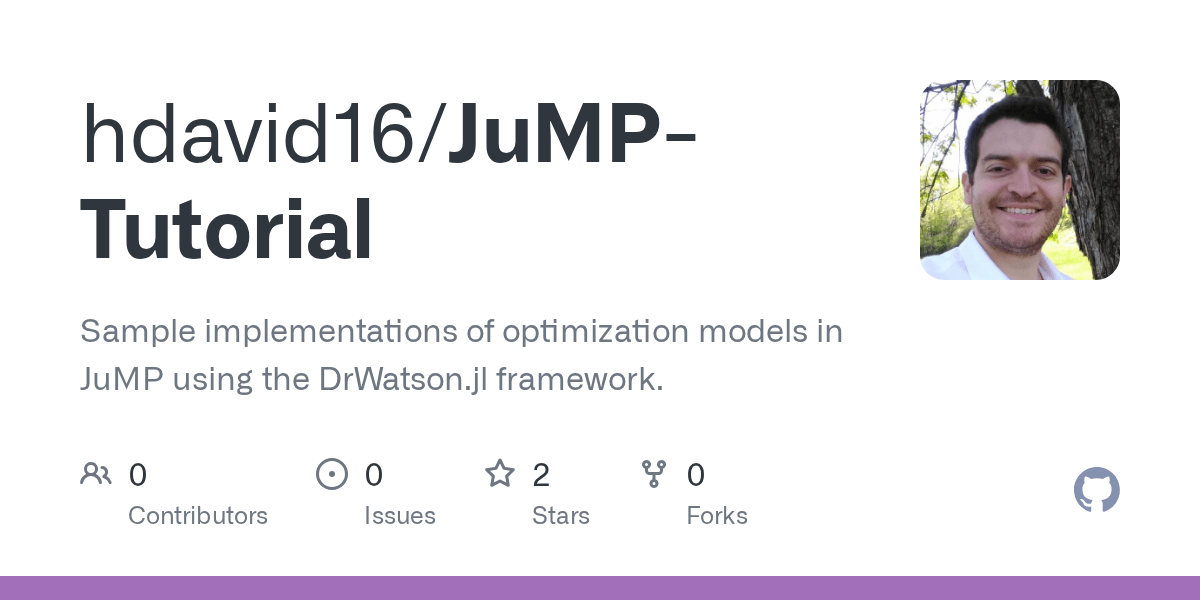 hdavid16/JuMP-Tutorial

Sample implementations of optimization models in JuMP using the DrWatson.jl framework.

0 Contributors

0 Issues

2 Stars

0 Forks